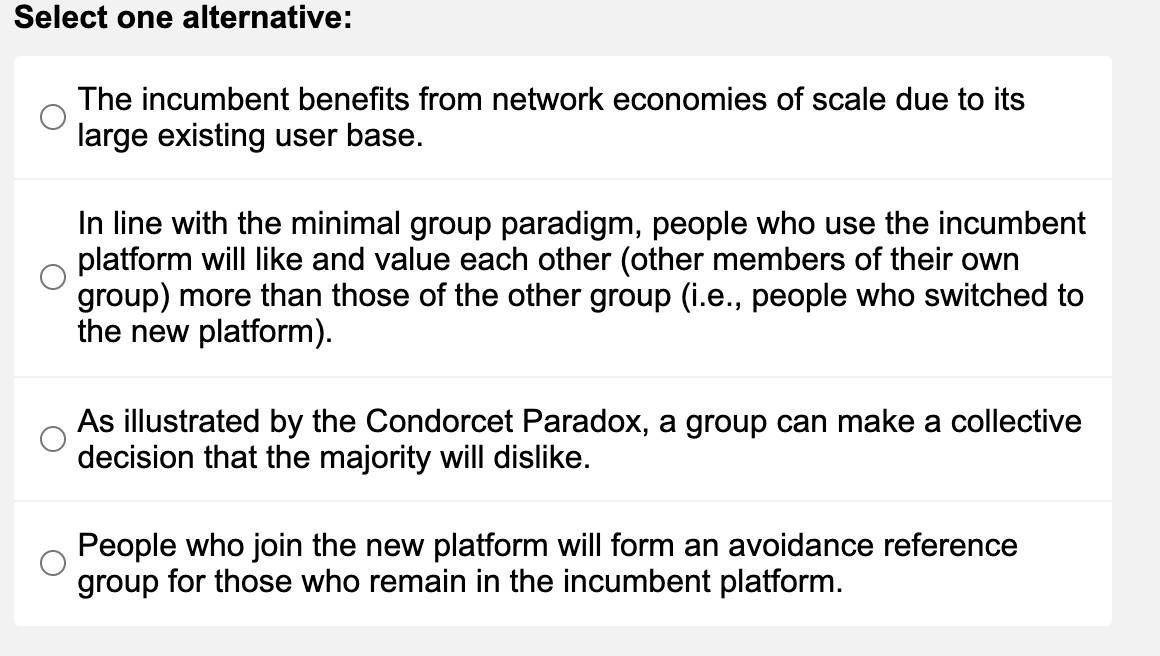 Select one alternative:

The incumbent benefits from network economies of scale due to its large existing user base.

In line with the minimal group paradigm, people who use the incumbent platform will like and value each other (other members of their own group) more than those of the other group (i.e., people who switched to the new platform).

As illustrated by the Condorcet Paradox, a group can make a collective decision that the majority will dislike.

People who join the new platform will form an avoidance reference group for those who remain in the incumbent platform.